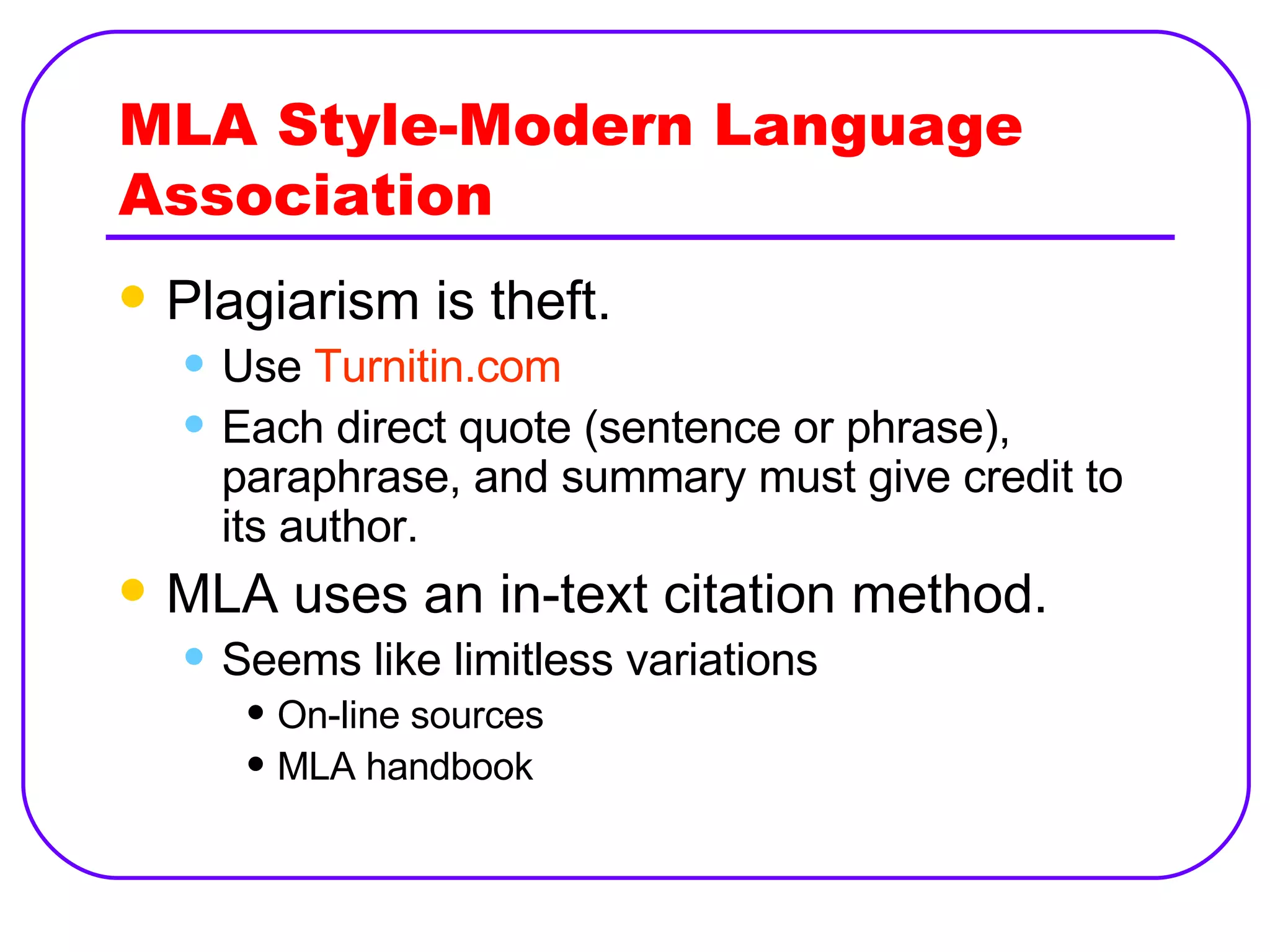 MLA Style-Modern Language Association

- Plagiarism is theft.
  - Use Turnitin.com
  - Each direct quote (sentence or phrase), paraphrase, and summary must give credit to its author.
- MLA uses an in-text citation method.
  - Seems like limitless variations
    - On-line sources
    - MLA handbook